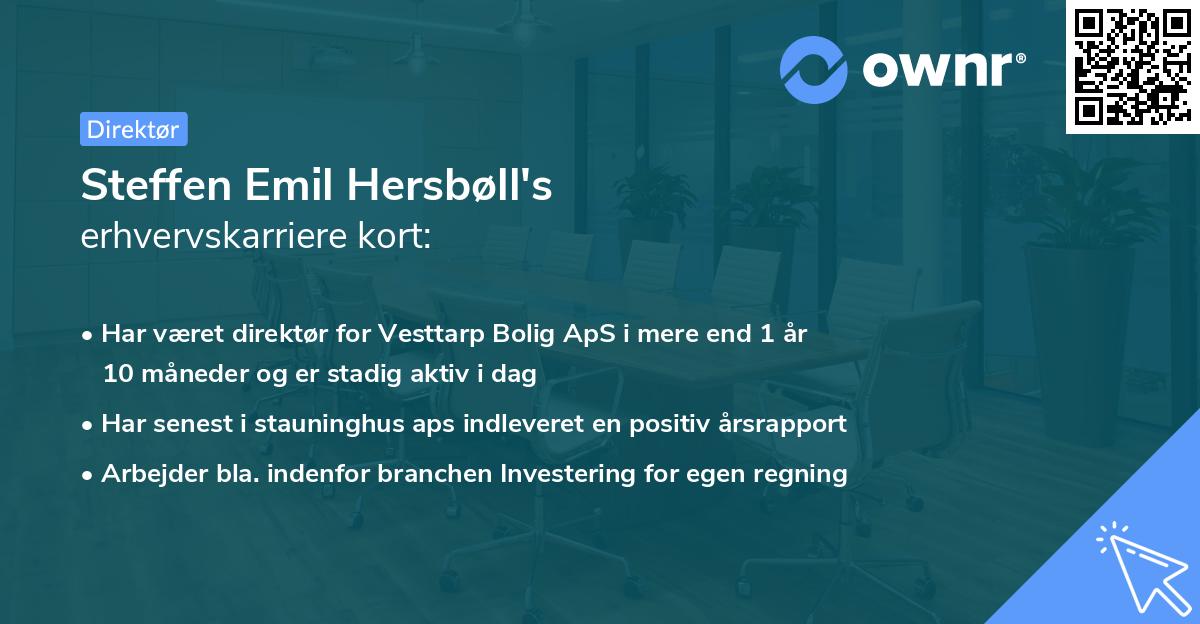 ownr®

Direktør

Steffen Emil Hersbøll's
erhvervskarriere kort:

• Har været direktør for Vesttarp Bolig ApS i mere end 1 år 10 måneder og er stadig aktiv i dag
• Har senest i stauninghus aps indleveret en positiv årsrapport
• Arbejder bla. indenfor branchen Investering for egen regning